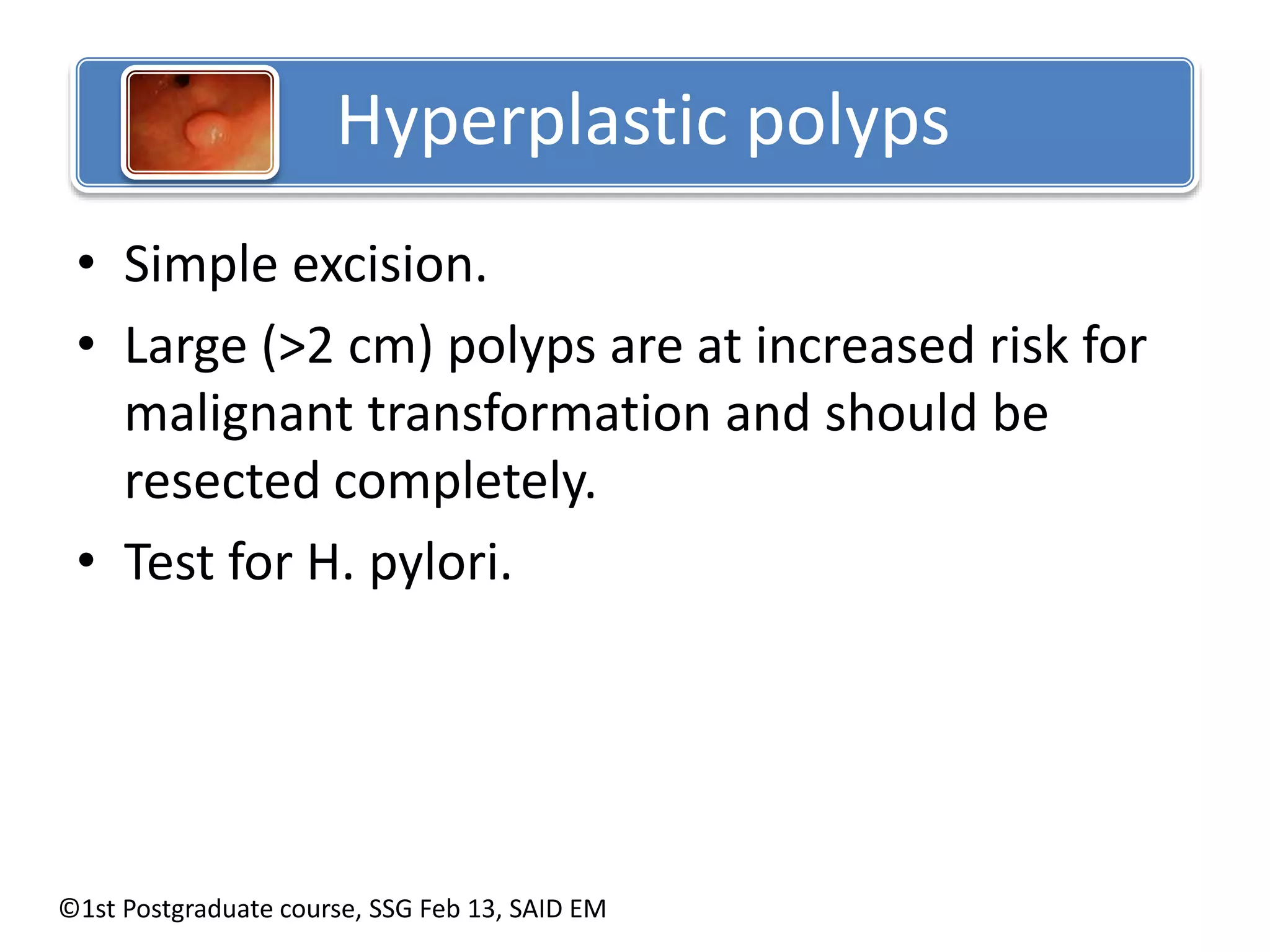 Hyperplastic polyps

• Simple excision.
• Large (>2 cm) polyps are at increased risk for malignant transformation and should be resected completely.
• Test for H. pylori.

©1st Postgraduate course, SSG Feb 13, SAID EM